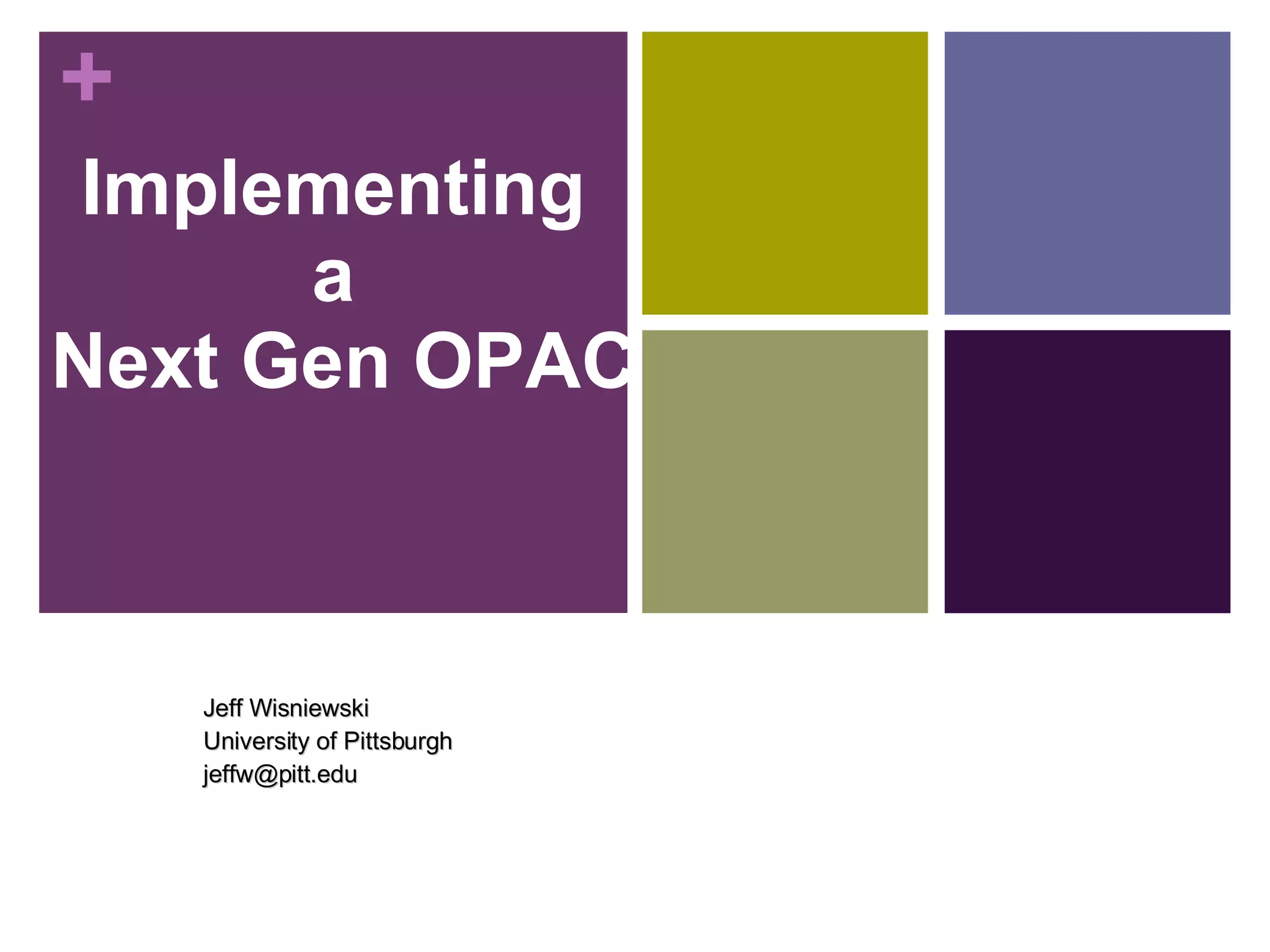 +

Implementing
a
Next Gen OPAC

Jeff Wisniewski
University of Pittsburgh
jeffw@pitt.edu